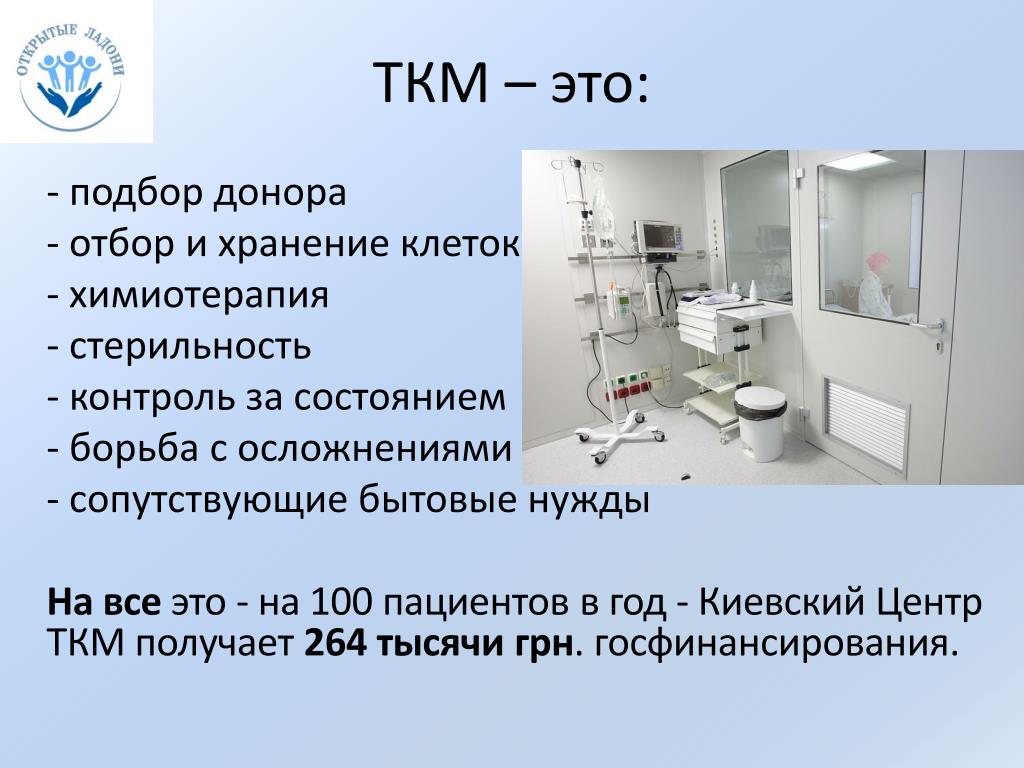 ОТКРЫТЫЕ ЛАДОНИ

ТКМ – это:

- подбор донора
- отбор и хранение клеток
- химиотерапия
- стерильность
- контроль за состоянием
- борьба с осложнениями
- сопутствующие бытовые нужды

На все это - на 100 пациентов в год - Киевский Центр ТКМ получает 264 тысячи грн. госфинансирования.